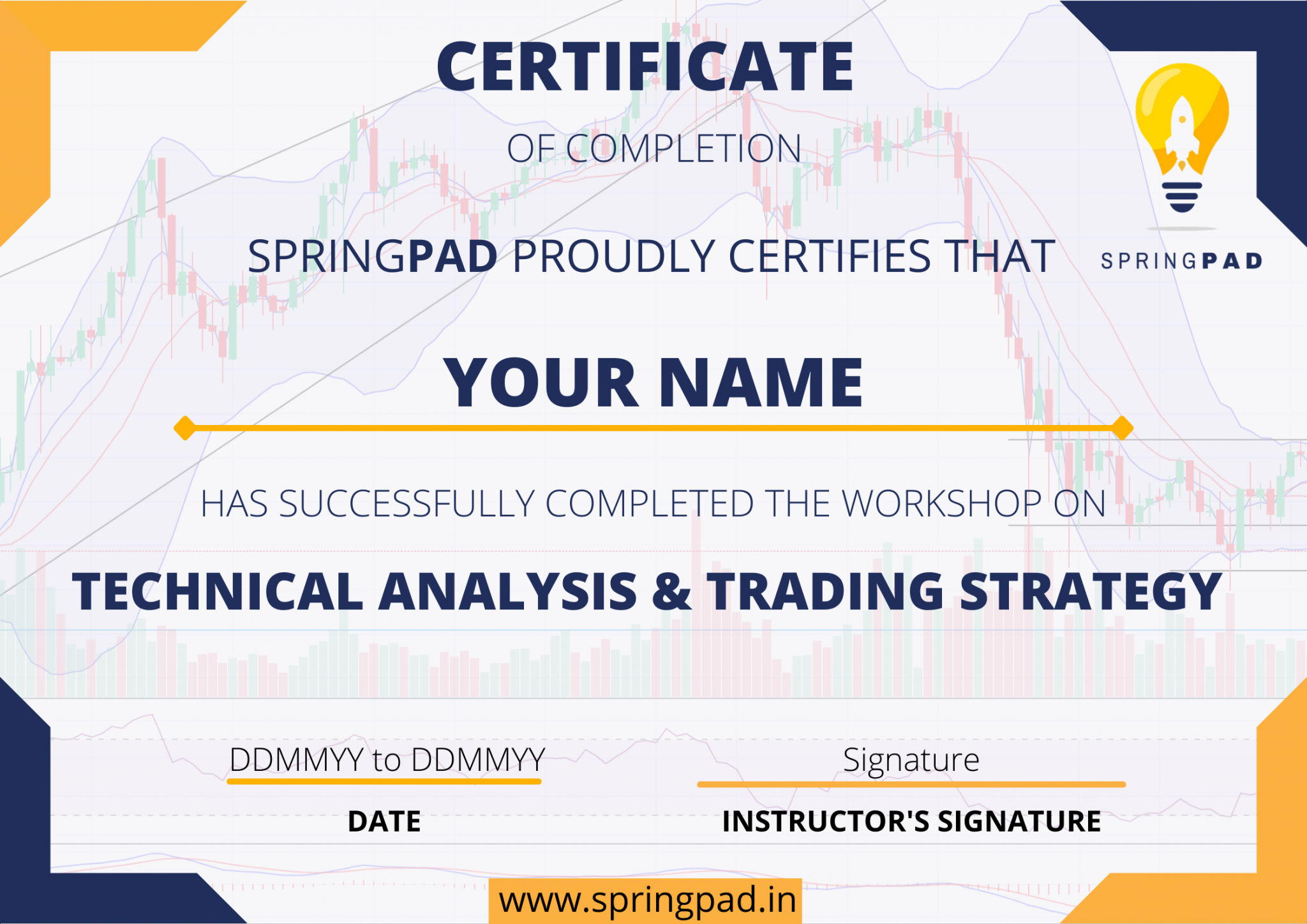 CERTIFICATE

OF COMPLETION

SPRINGPAD

SPRINGPAD PROUDLY CERTIFIES THAT

YOUR NAME

HAS SUCCESSFULLY COMPLETED THE WORKSHOP ON

TECHNICAL ANALYSIS & TRADING STRATEGY

DDMMYY to DDMMYY

DATE

Signature

INSTRUCTOR'S SIGNATURE

www.springpad.in